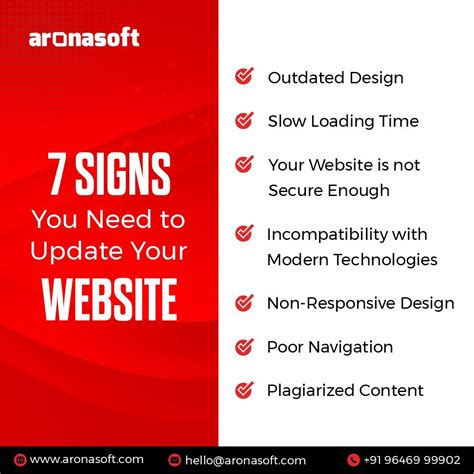 aronasoft

7 SIGNS You Need to Update Your WEBSITE

Outdated Design

Slow Loading Time

Your Website is not Secure Enough

Incompatibility with Modern Technologies

Non-Responsive Design

Poor Navigation

Plagiarized Content

www.aronasoft.com hello@aronasoft.com +91 96469 99902